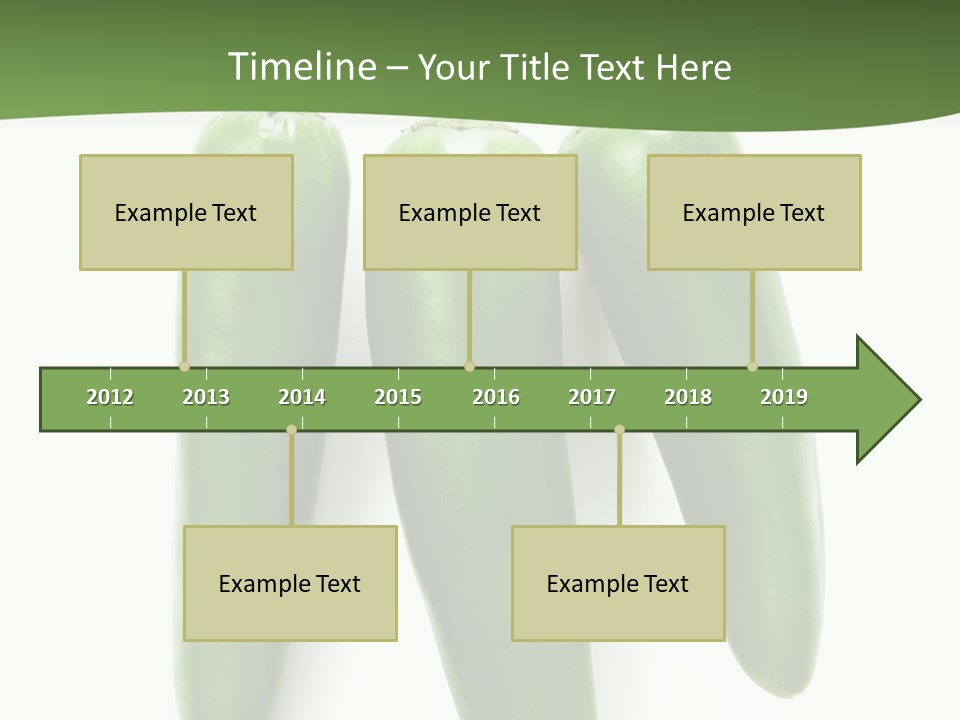 Timeline – Your Title Text Here

Example Text

Example Text

Example Text

2012 2013 2014 2015 2016 2017 2018 2019

Example Text

Example Text